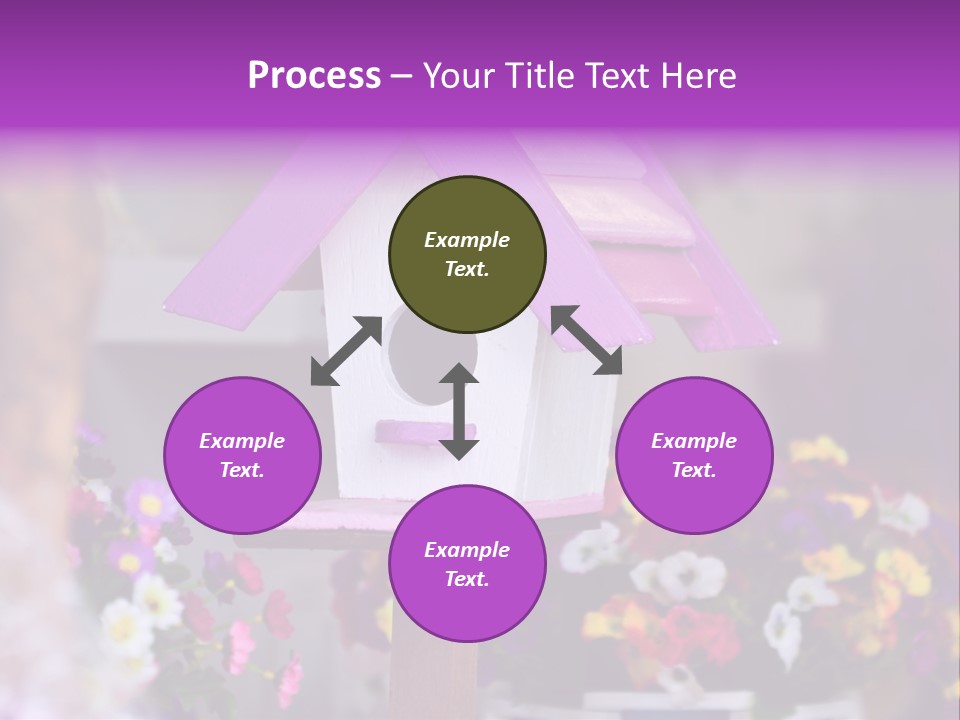 Process – Your Title Text Here

Example Text.

Example Text.

Example Text.

Example Text.